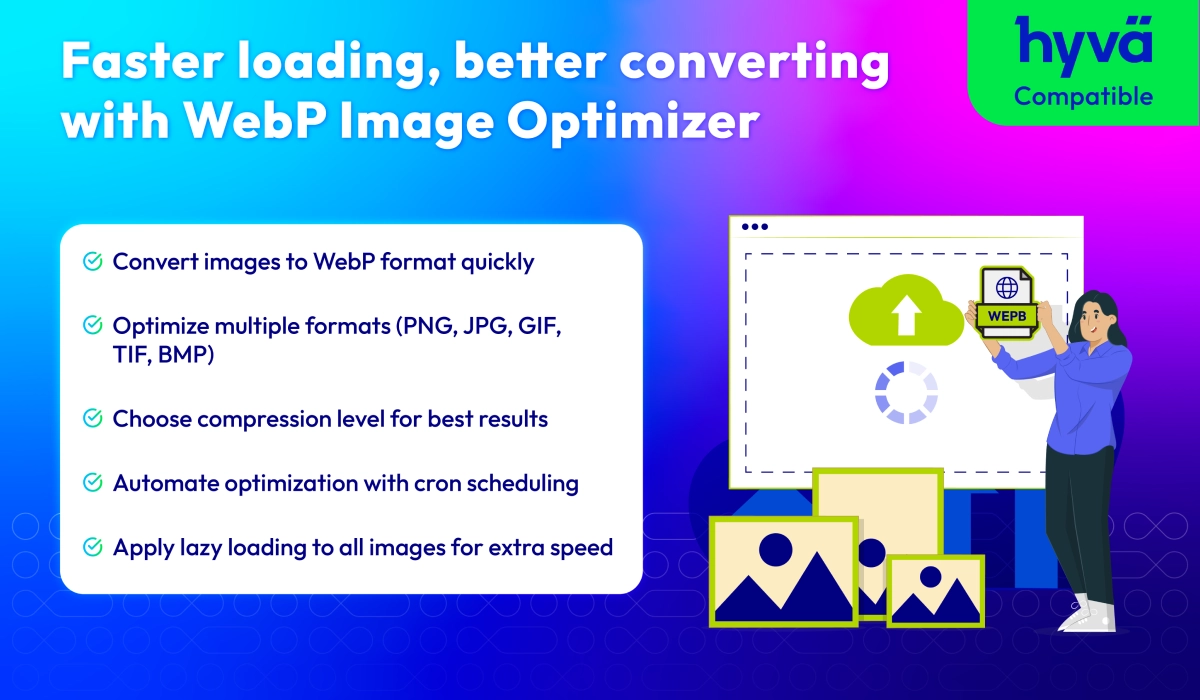 Faster loading, better converting with WebP Image Optimizer

hyvä
Compatible

Convert images to WebP format quickly

Optimize multiple formats (PNG, JPG, GIF, TIF, BMP)

Choose compression level for best results

Automate optimization with cron scheduling

Apply lazy loading to all images for extra speed

WEPB